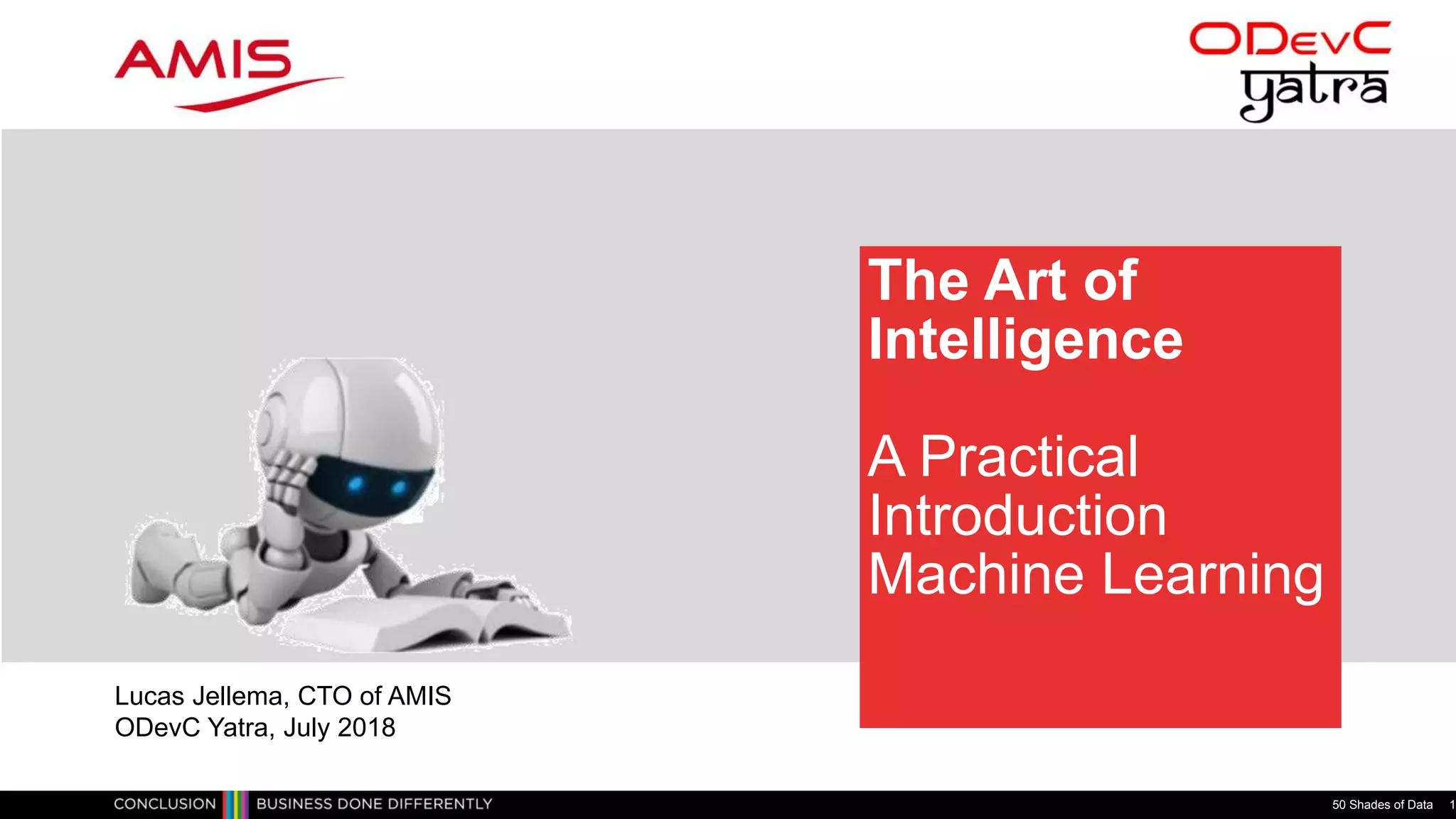 AMIS

ODevC yatra

The Art of Intelligence

A Practical Introduction Machine Learning

Lucas Jellema, CTO of AMIS
ODevC Yatra, July 2018

CONCLUSION BUSINESS DONE DIFFERENTLY

50 Shades of Data 1